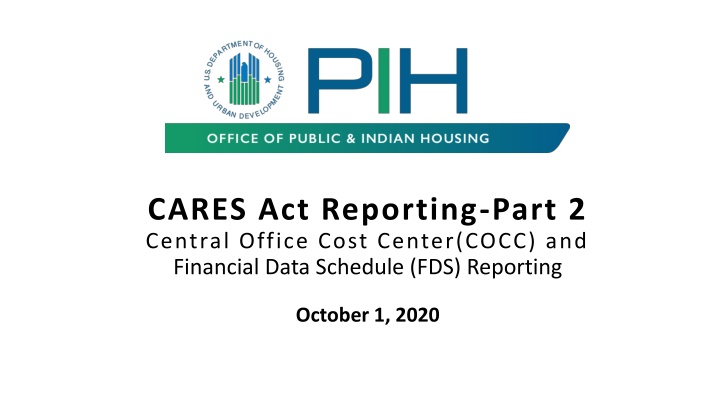 U.S. DEPARTMENT OF HOUSING AND URBAN DEVELOPMENT

PIH

OFFICE OF PUBLIC & INDIAN HOUSING

CARES Act Reporting-Part 2
Central Office Cost Center(COCC) and Financial Data Schedule (FDS) Reporting

October 1, 2020